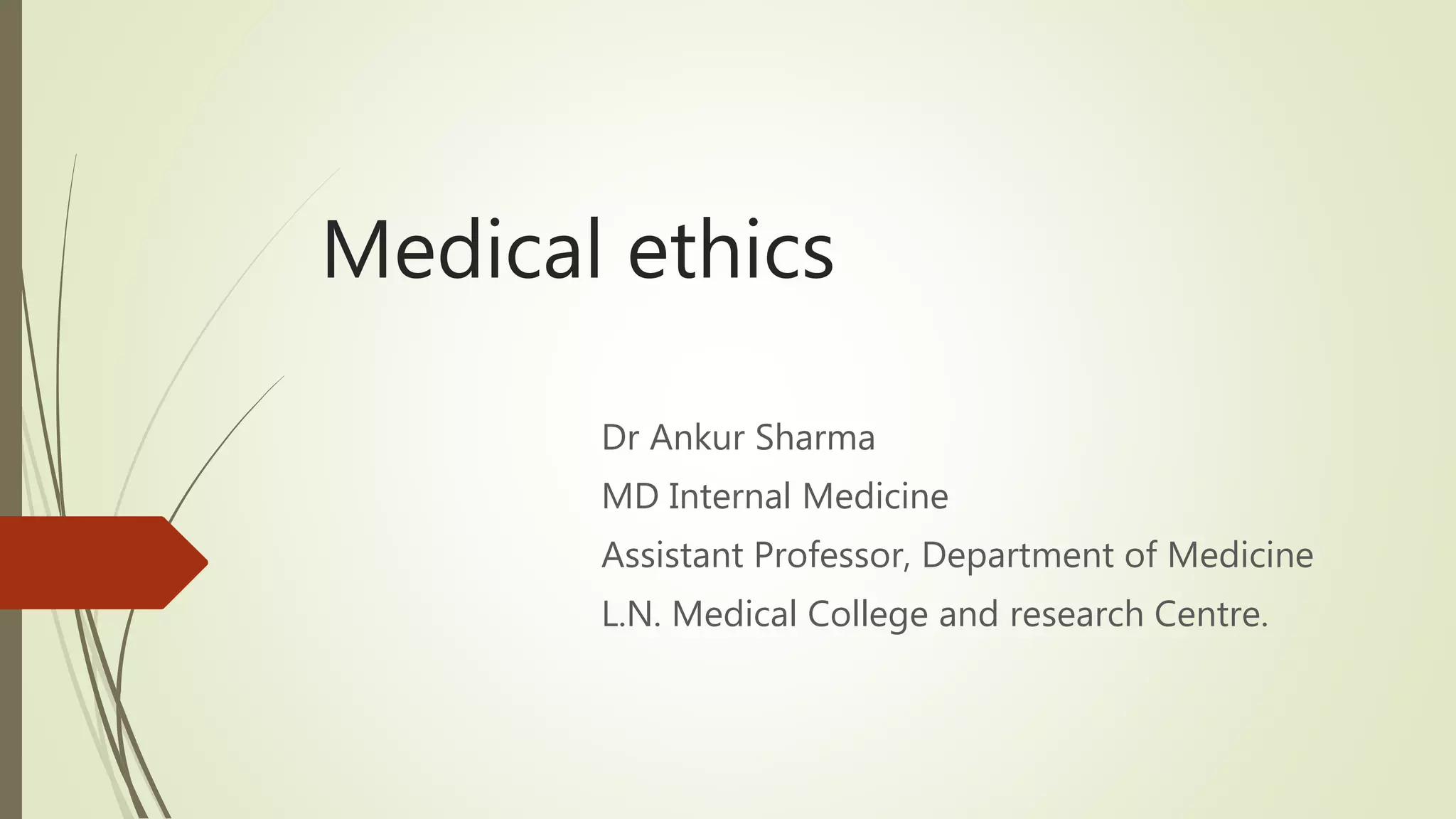 Medical ethics

Dr Ankur Sharma
MD Internal Medicine
Assistant Professor, Department of Medicine
L.N. Medical College and research Centre.